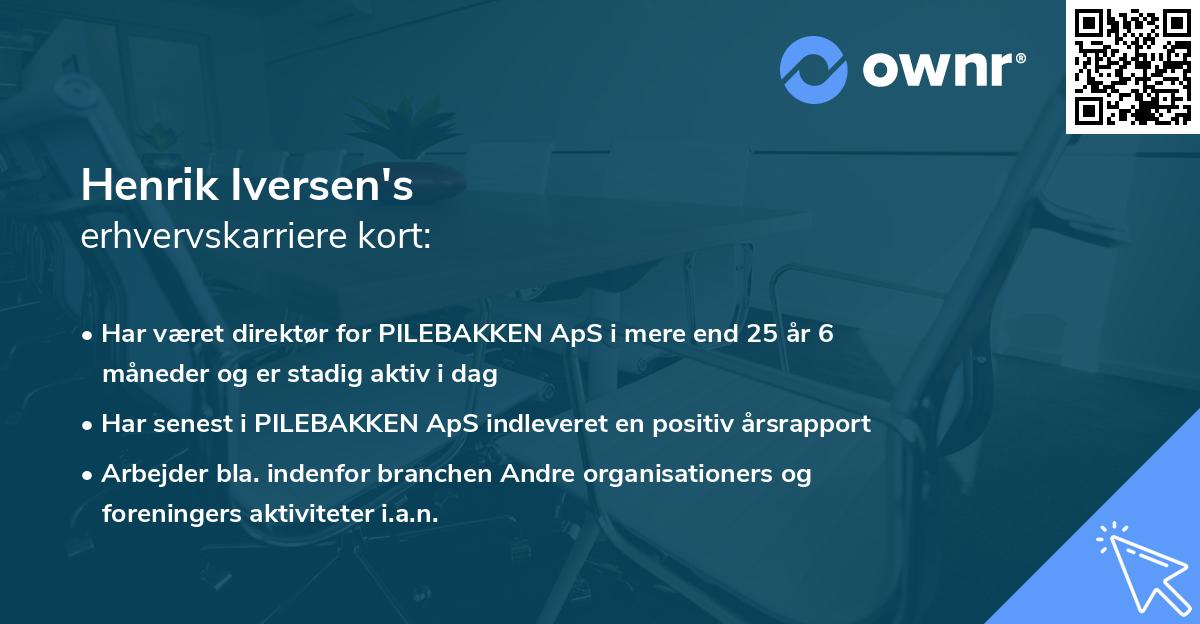 ownr®

Henrik Iversen's
erhvervskarriere kort:

• Har været direktør for PILEBAKKEN ApS i mere end 25 år 6 måneder og er stadig aktiv i dag

• Har senest i PILEBAKKEN ApS indleveret en positiv årsrapport

• Arbejder bla. indenfor branchen Andre organisationers og foreningers aktiviteter i.a.n.